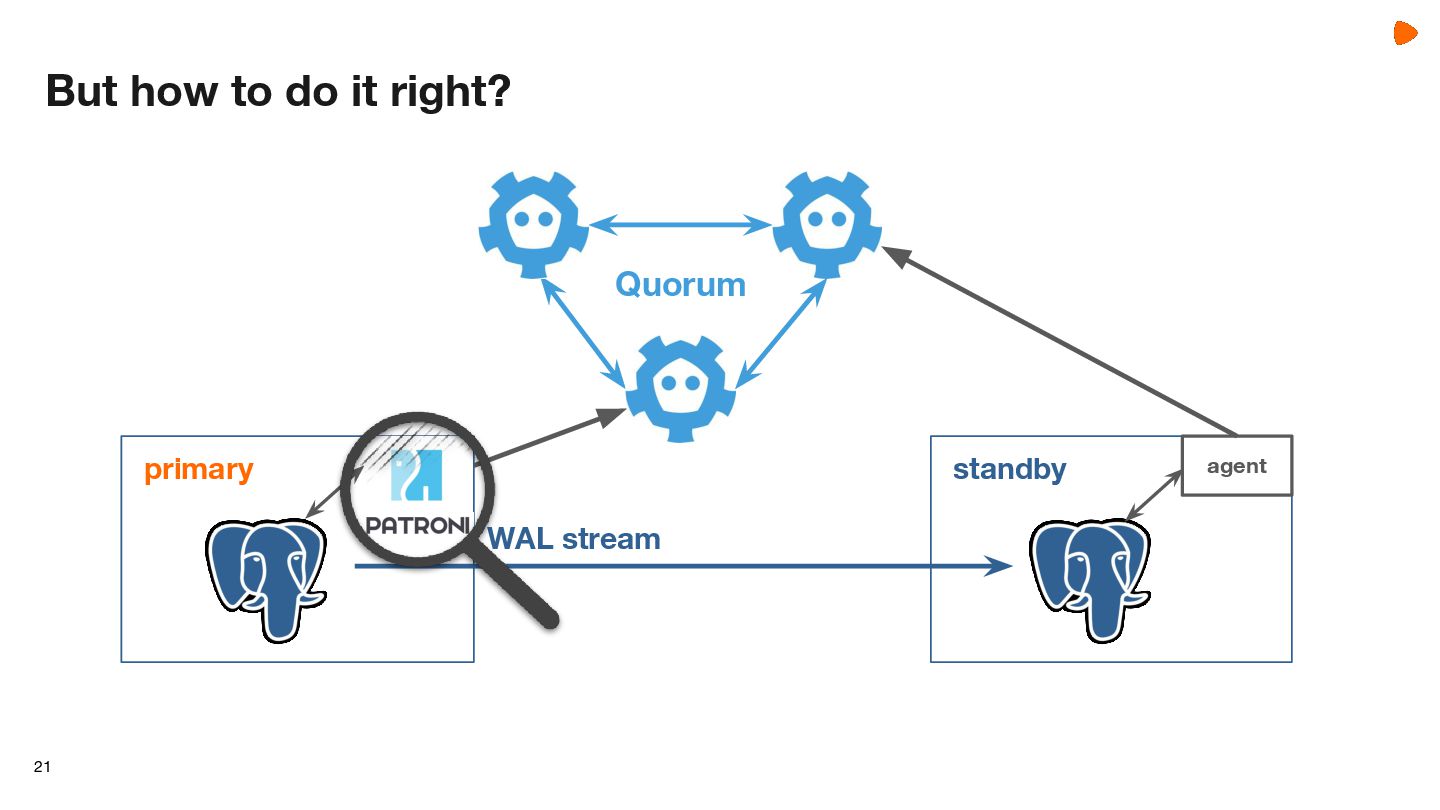 But how to do it right?

Quorum

primary

PATRONI

WAL stream

standby

agent

21